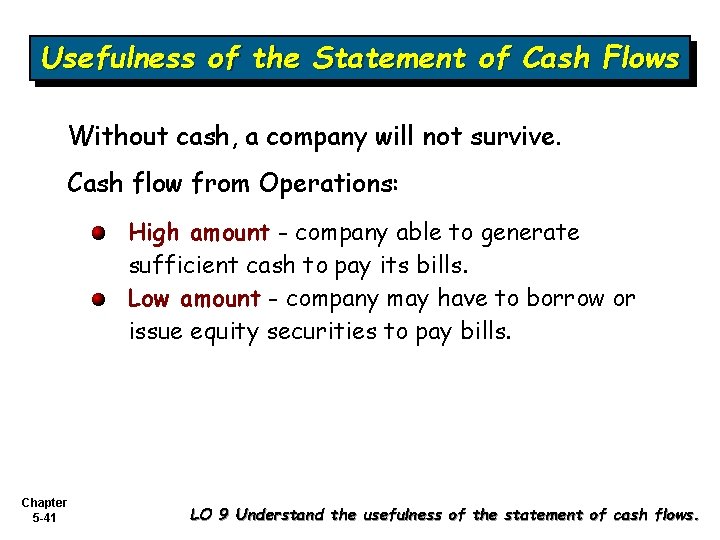 Usefulness of the Statement of Cash Flows

Without cash, a company will not survive.

Cash flow from Operations:

High amount - company able to generate sufficient cash to pay its bills.

Low amount - company may have to borrow or issue equity securities to pay bills.

Chapter 5-41

LO 9 Understand the usefulness of the statement of cash flows.